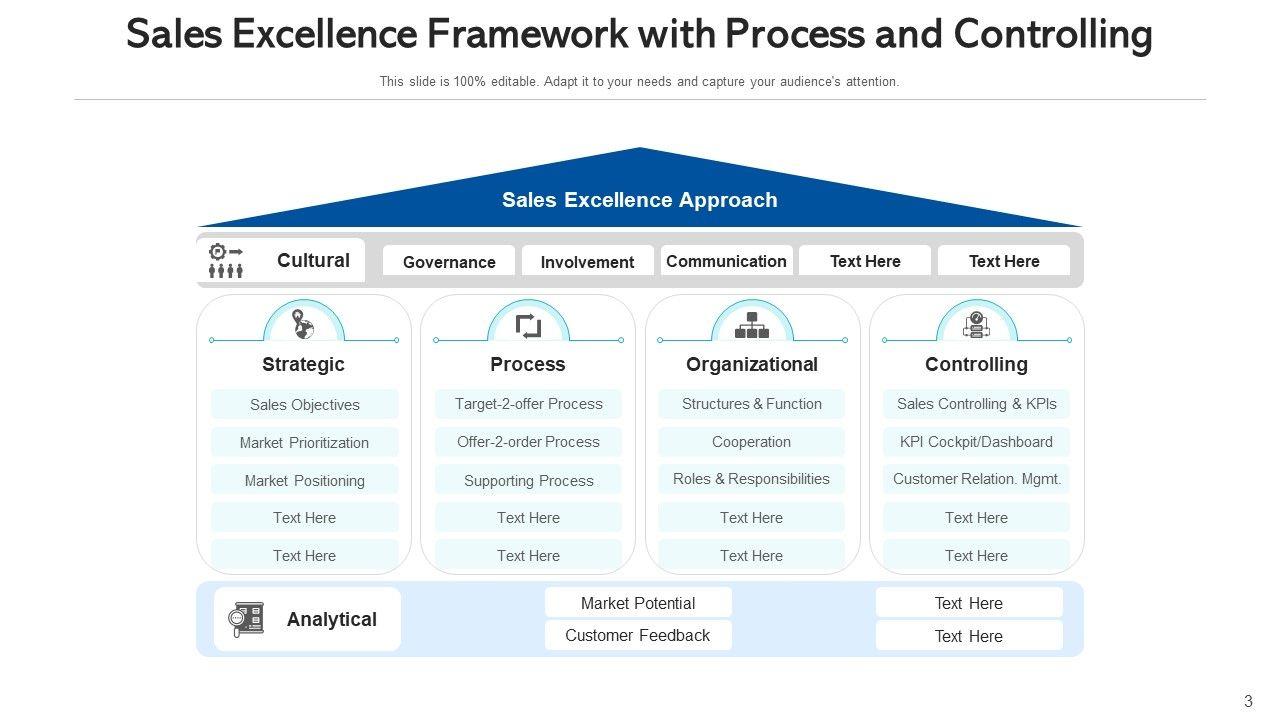 Sales Excellence Framework with Process and Controlling

This slide is 100% editable. Adapt it to your needs and capture your audience's attention.

Sales Excellence Approach

Cultural

Governance

Involvement

Communication

Text Here

Text Here

Strategic

Sales Objectives

Market Prioritization

Market Positioning

Text Here

Text Here

Process

Target-2-offer Process

Offer-2-order Process

Supporting Process

Text Here

Text Here

Organizational

Structures & Function

Cooperation

Roles & Responsibilities

Text Here

Text Here

Controlling

Sales Controlling & KPIs

KPI Cockpit/Dashboard

Customer Relation. Mgmt.

Text Here

Text Here

Analytical

Market Potential

Customer Feedback

Text Here

Text Here

3